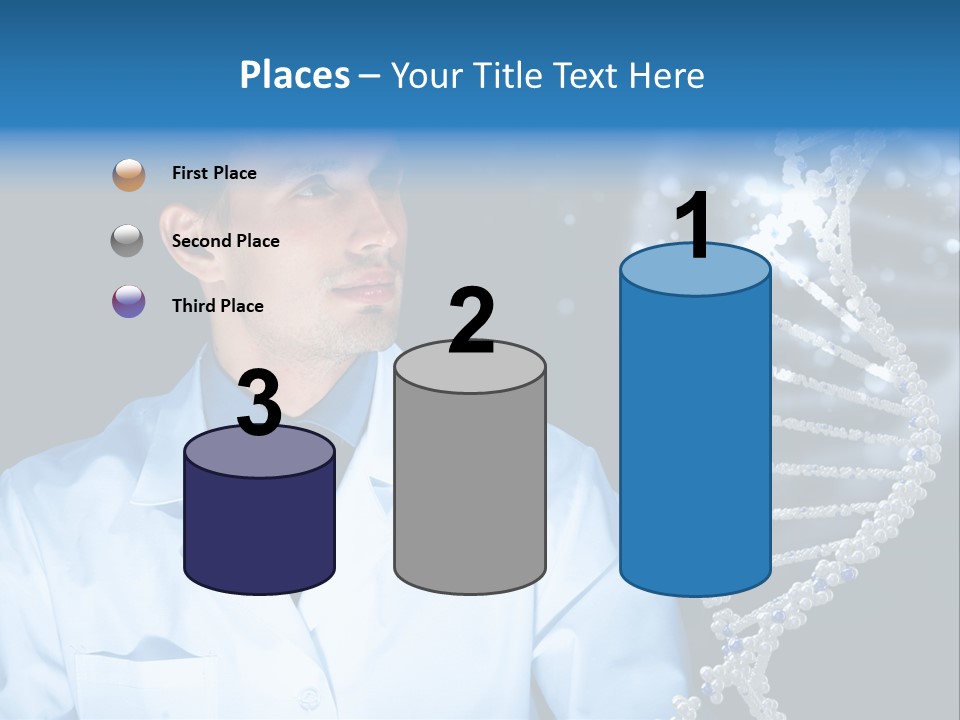 Places – Your Title Text Here

First Place

Second Place

Third Place

3

2

1